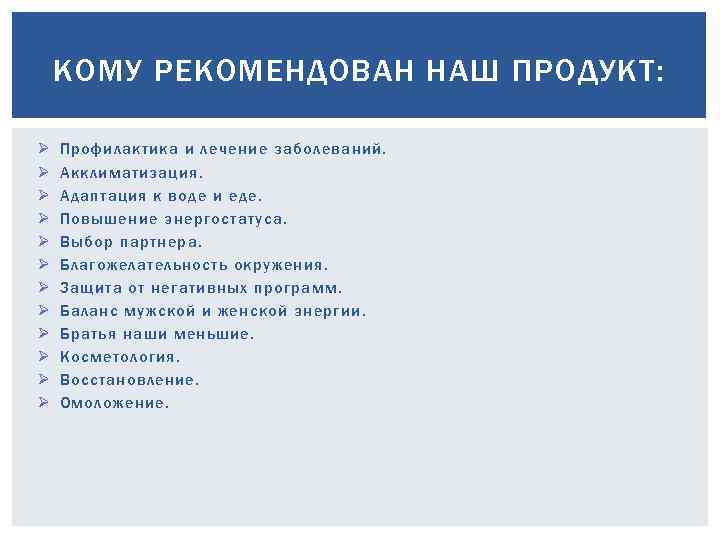 КОМУ РЕКОМЕНДОВАН НАШ ПРОДУКТ:

➢ Профилактика и лечение заболеваний.
➢ Акклиматизация.
➢ Адаптация к воде и еде.
➢ Повышение энергостатуса.
➢ Выбор партнера.
➢ Благожелательность окружения.
➢ Защита от негативных программ.
➢ Баланс мужской и женской энергии.
➢ Братья наши меньшие.
➢ Косметология.
➢ Восстановление.
➢ Омоложение.